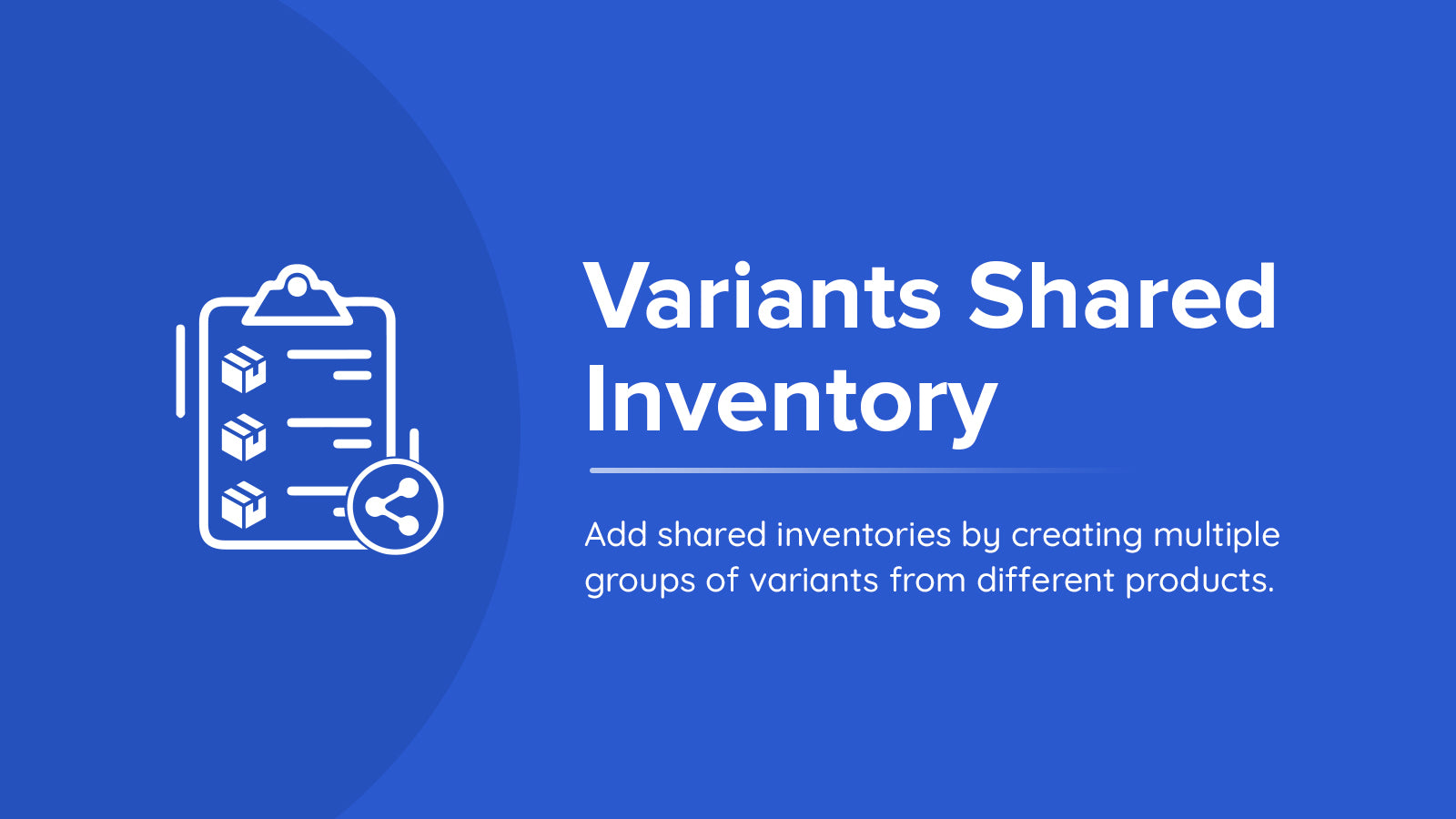 Variants Shared Inventory

Add shared inventories by creating multiple groups of variants from different products.